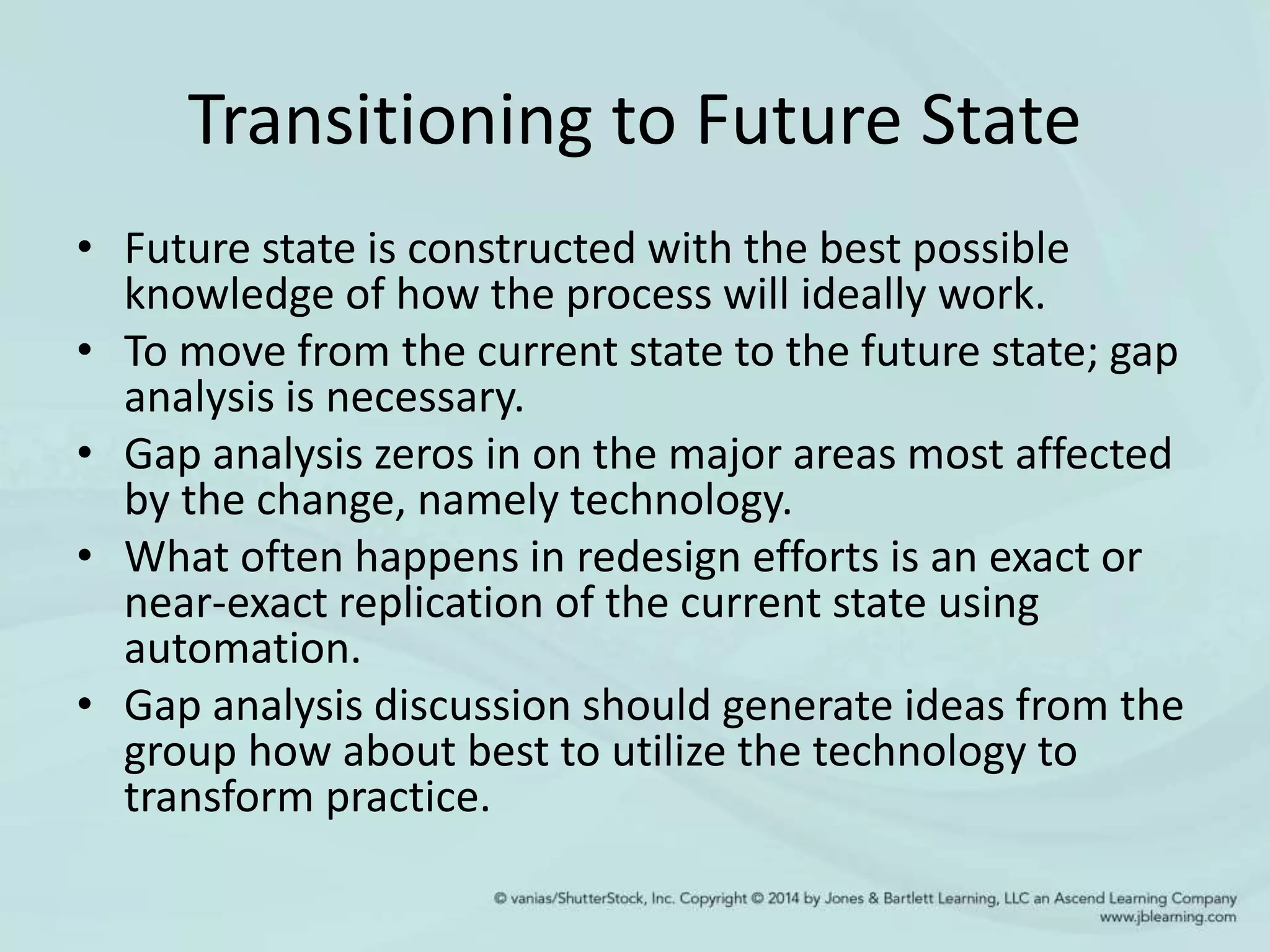 Transitioning to Future State

• Future state is constructed with the best possible knowledge of how the process will ideally work.
• To move from the current state to the future state; gap analysis is necessary.
• Gap analysis zeros in on the major areas most affected by the change, namely technology.
• What often happens in redesign efforts is an exact or near-exact replication of the current state using automation.
• Gap analysis discussion should generate ideas from the group how about best to utilize the technology to transform practice.

© vanias/ShutterStock, Inc. Copyright © 2014 by Jones & Bartlett Learning, LLC an Ascend Learning Company
www.jblearning.com